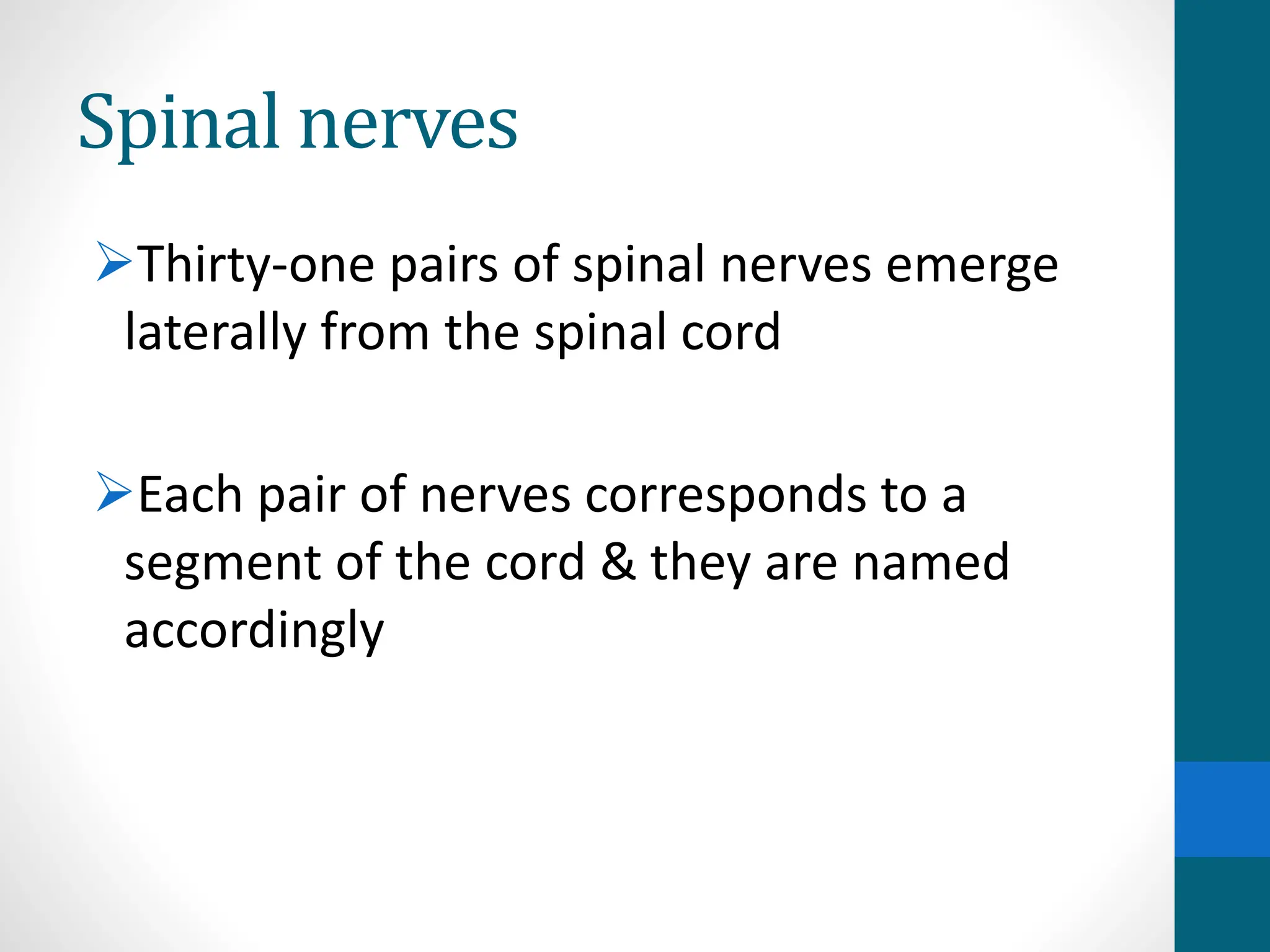 Spinal nerves

➢Thirty-one pairs of spinal nerves emerge laterally from the spinal cord

➢Each pair of nerves corresponds to a segment of the cord & they are named accordingly